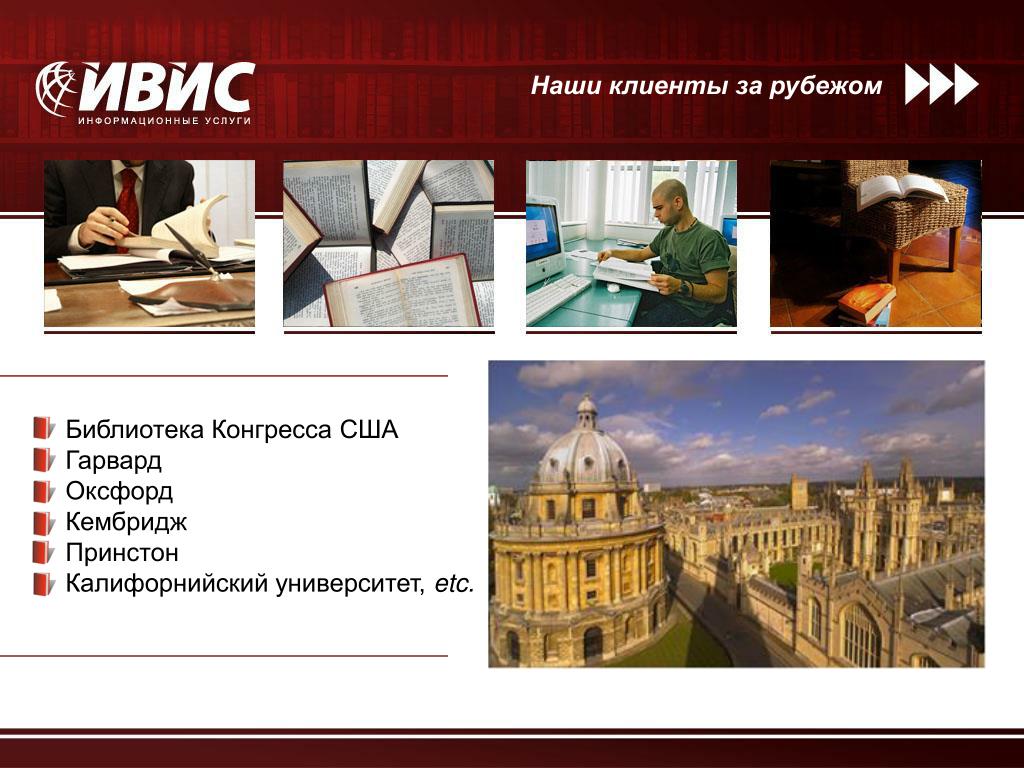 ИВИС
ИНФОРМАЦИОННЫЕ УСЛУГИ

Наши клиенты за рубежом

Библиотека Конгресса США
Гарвард
Оксфорд
Кембридж
Принстон
Калифорнийский университет, etc.